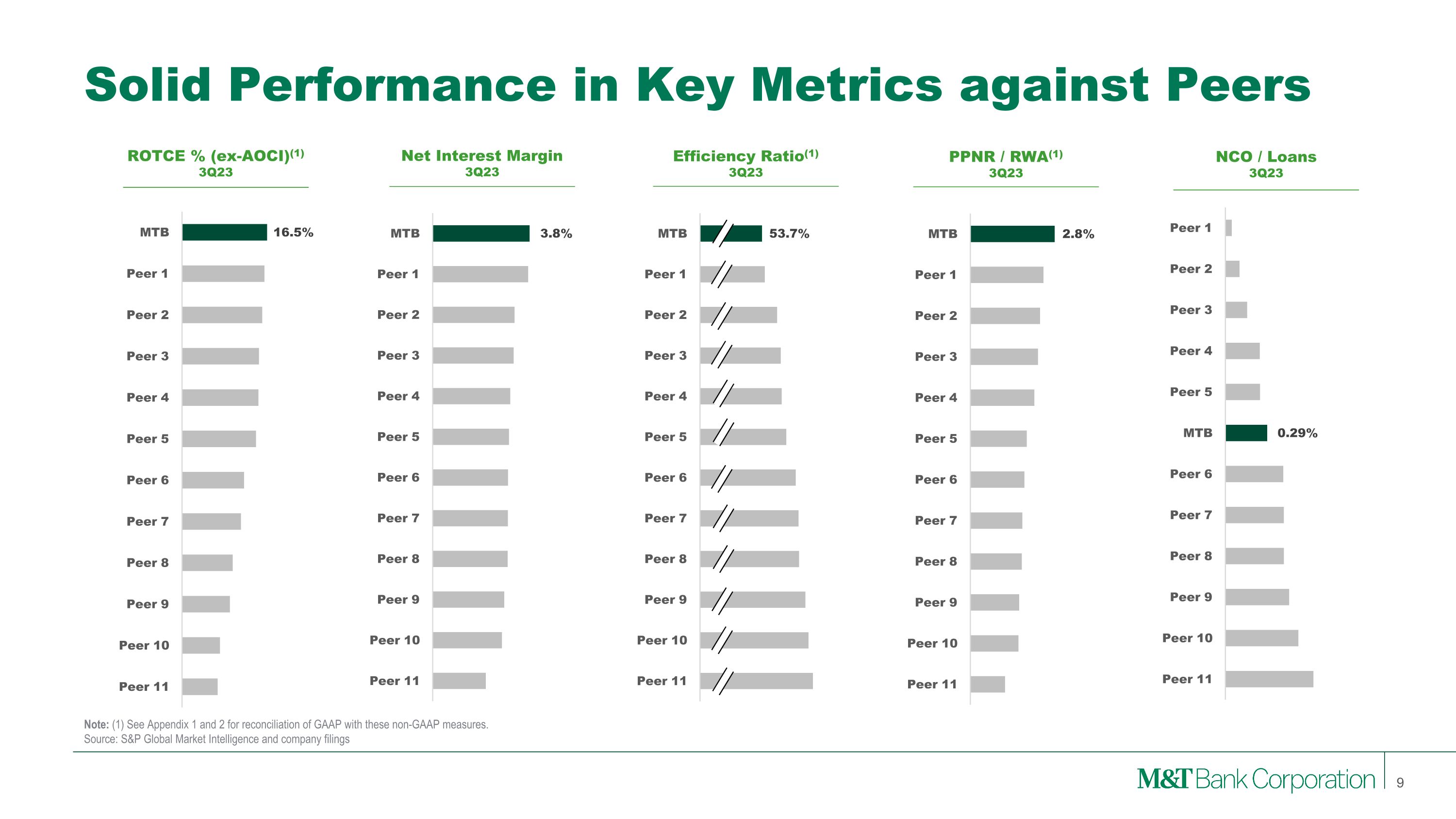 Solid Performance in Key Metrics against Peers

ROTCE % (ex-AOCI)$^{(1)}$
3Q23

MTB 16.5%
Peer 1
Peer 2
Peer 3
Peer 4
Peer 5
Peer 6
Peer 7
Peer 8
Peer 9
Peer 10
Peer 11

Net Interest Margin
3Q23

MTB 3.8%
Peer 1
Peer 2
Peer 3
Peer 4
Peer 5
Peer 6
Peer 7
Peer 8
Peer 9
Peer 10
Peer 11

Efficiency Ratio$^{(1)}$
3Q23

MTB 53.7%
Peer 1
Peer 2
Peer 3
Peer 4
Peer 5
Peer 6
Peer 7
Peer 8
Peer 9
Peer 10
Peer 11

PPNR / RWA$^{(1)}$
3Q23

MTB 2.8%
Peer 1
Peer 2
Peer 3
Peer 4
Peer 5
Peer 6
Peer 7
Peer 8
Peer 9
Peer 10
Peer 11

NCO / Loans
3Q23

Peer 1
Peer 2
Peer 3
Peer 4
Peer 5
MTB 0.29%
Peer 6
Peer 7
Peer 8
Peer 9
Peer 10
Peer 11

Note: (1) See Appendix 1 and 2 for reconciliation of GAAP with these non-GAAP measures.
Source: S&P Global Market Intelligence and company filings

M&T Bank Corporation 9